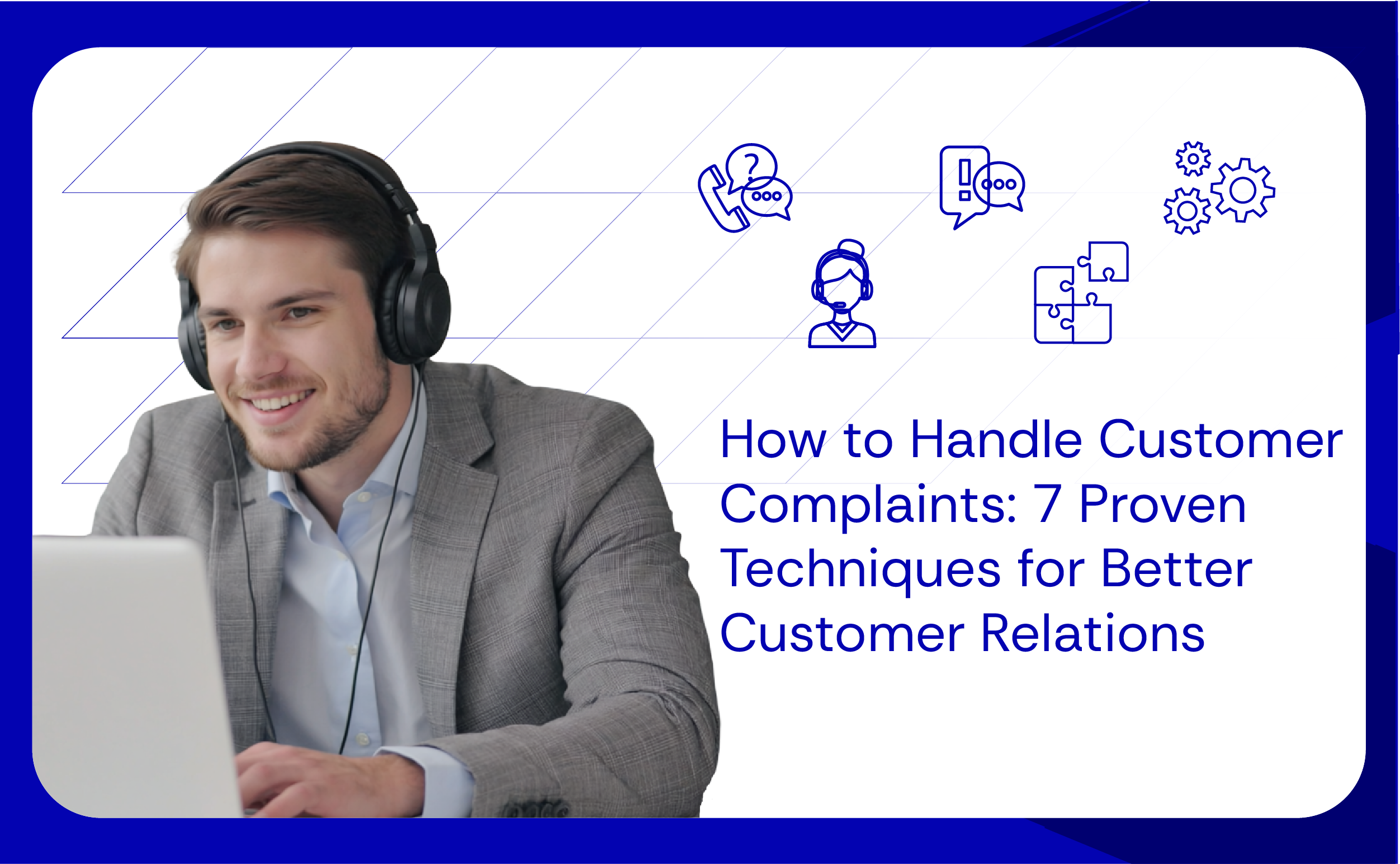 How to Handle Customer Complaints: 7 Proven Techniques for Better Customer Relations